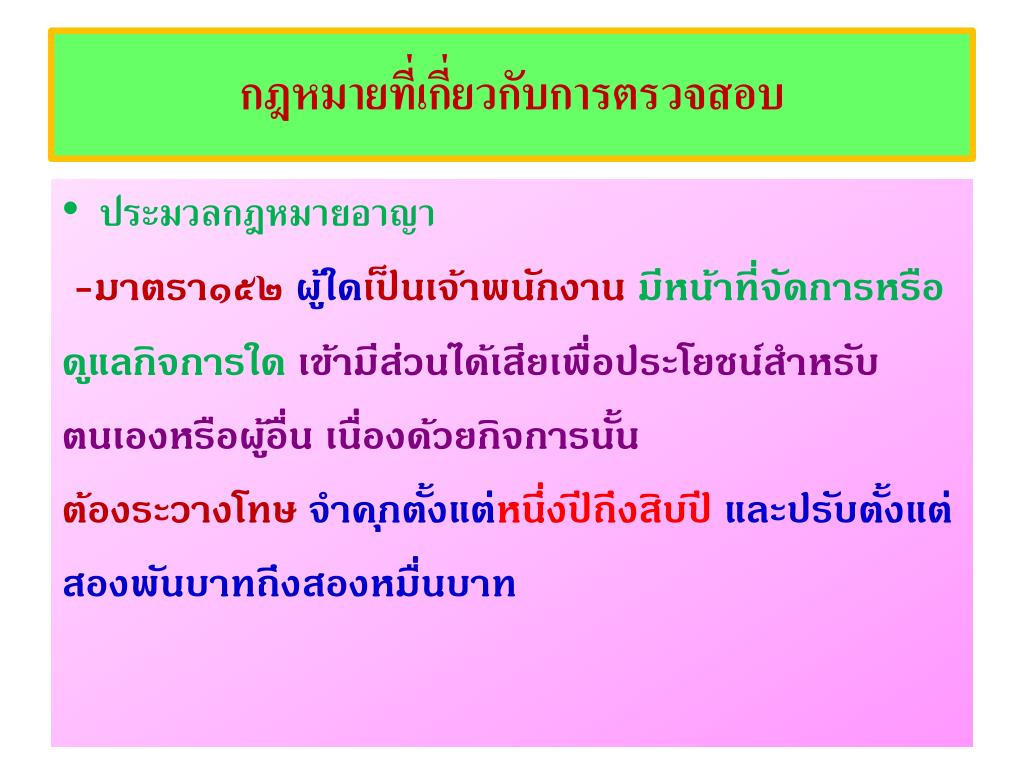 กฎหมายที่เกี่ยวกับการตรวจสอบ

• ประมวลกฎหมายอาญา

-มาตรา๑๕๒ ผู้ใดเป็นเจ้าพนักงาน มีหน้าที่จัดการหรือดูแลกิจการใด เข้ามีส่วนได้เสียเพื่อประโยชน์สำหรับตนเองหรือผู้อื่น เนื่องด้วยกิจการนั้น

ต้องระวางโทษ จำคุกตั้งแต่หนึ่งปีถึงสิบปี และปรับตั้งแต่สองพันบาทถึงสองหมื่นบาท